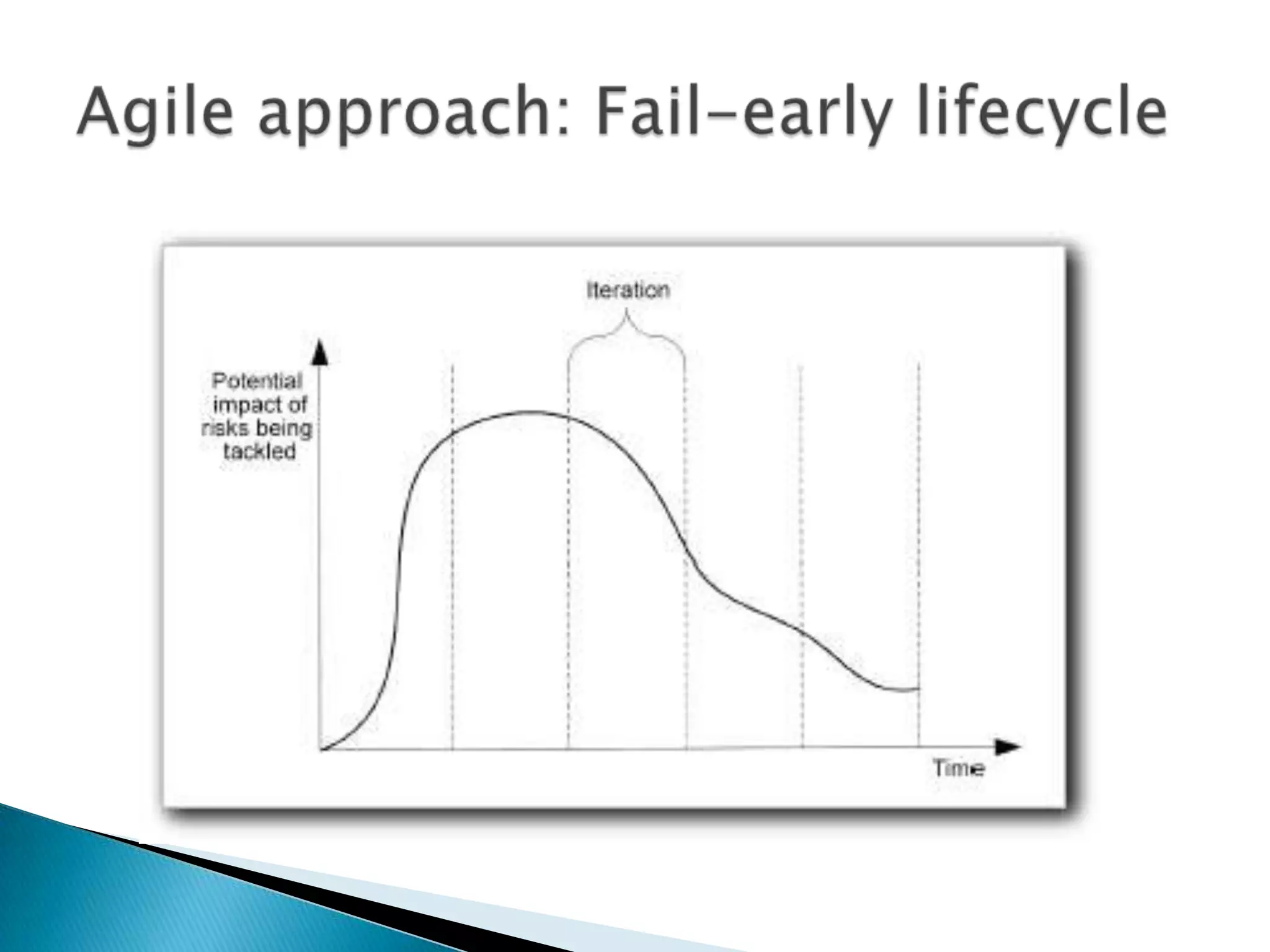 Agile approach: Fail-early lifecycle

Iteration

Potential impact of risks being tackled

Time